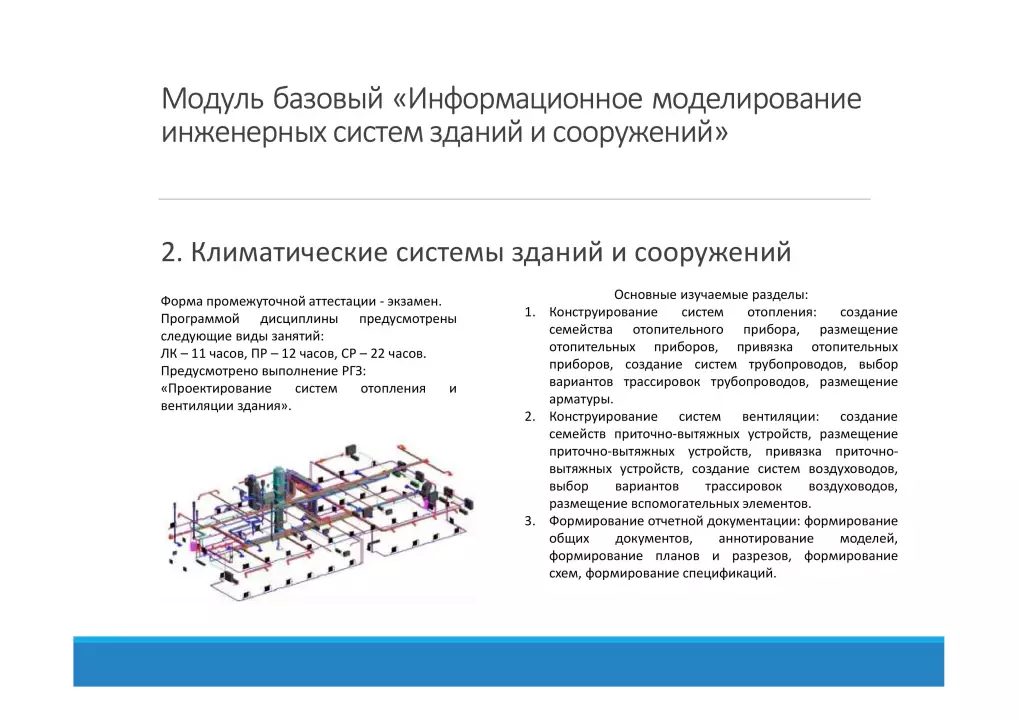 Модуль базовый «Информационное моделирование инженерных систем зданий и сооружений»

2. Климатические системы зданий и сооружений

Форма промежуточной аттестации - экзамен. Программой дисциплины предусмотрены следующие виды занятий:
ЛК – 11 часов, ПР – 12 часов, СР – 22 часов.
Предусмотрено выполнение РГЗ:
«Проектирование систем отопления и вентиляции здания».

Основные изучаемые разделы:
1. Конструирование систем отопления: создание семейства отопительного прибора, размещение отопительных приборов, привязка отопительных приборов, создание систем трубопроводов, выбор вариантов трассировок трубопроводов, размещение арматуры.
2. Конструирование систем вентиляции: создание семейств приточно-вытяжных устройств, размещение приточно-вытяжных устройств, привязка приточно-вытяжных устройств, создание систем воздуховодов, выбор вариантов трассировок воздуховодов, размещение вспомогательных элементов.
3. Формирование отчетной документации: формирование общих документов, аннотирование моделей, формирование планов и разрезов, формирование схем, формирование спецификаций.